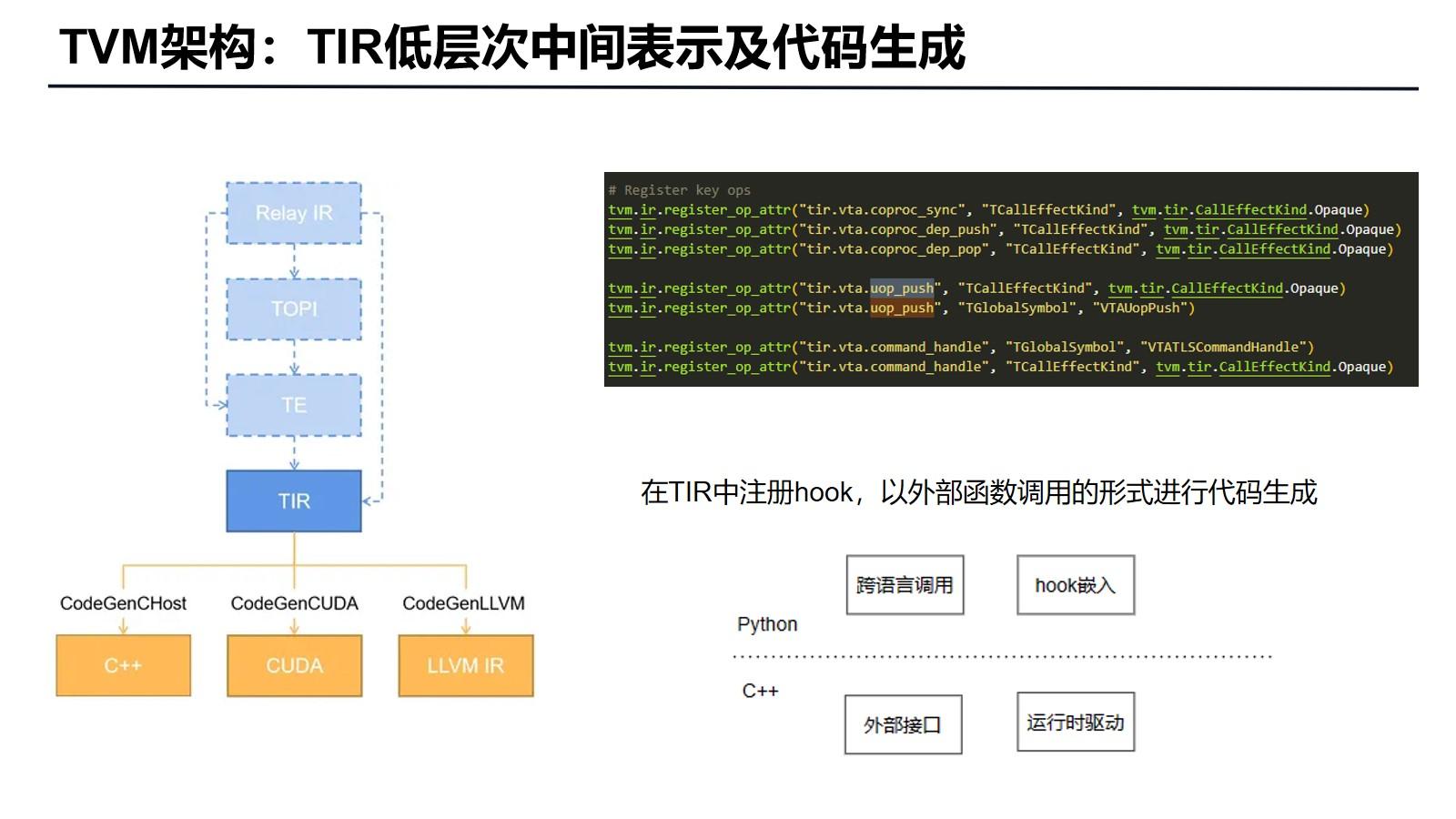 TVM架构：TIR低层次中间表示及代码生成

Relay IR

TOPI

TE

TIR

CodeGenCHost

CodeGenCUDA

CodeGenLLVM

C++

CUDA

LLVM IR

# Register key ops
tvm.ir.register_op_attr("tir.vta.coproc_sync", "TCallEffectKind", tvm.tir.CallEffectKind.Opaque)
tvm.ir.register_op_attr("tir.vta.coproc_dep_push", "TCallEffectKind", tvm.tir.CallEffectKind.Opaque)
tvm.ir.register_op_attr("tir.vta.coproc_dep_pop", "TCallEffectKind", tvm.tir.CallEffectKind.Opaque)

tvm.ir.register_op_attr("tir.vta.uop_push", "TCallEffectKind", tvm.tir.CallEffectKind.Opaque)
tvm.ir.register_op_attr("tir.vta.uop_push", "TGlobalSymbol", "VTAUopPush")

tvm.ir.register_op_attr("tir.vta.command_handle", "TGlobalSymbol", "VTATLSCommandHandle")
tvm.ir.register_op_attr("tir.vta.command_handle", "TCallEffectKind", tvm.tir.CallEffectKind.Opaque)

在TIR中注册hook，以外部函数调用的形式进行代码生成

跨语言调用

hook嵌入

Python

C++

外部接口

运行时驱动